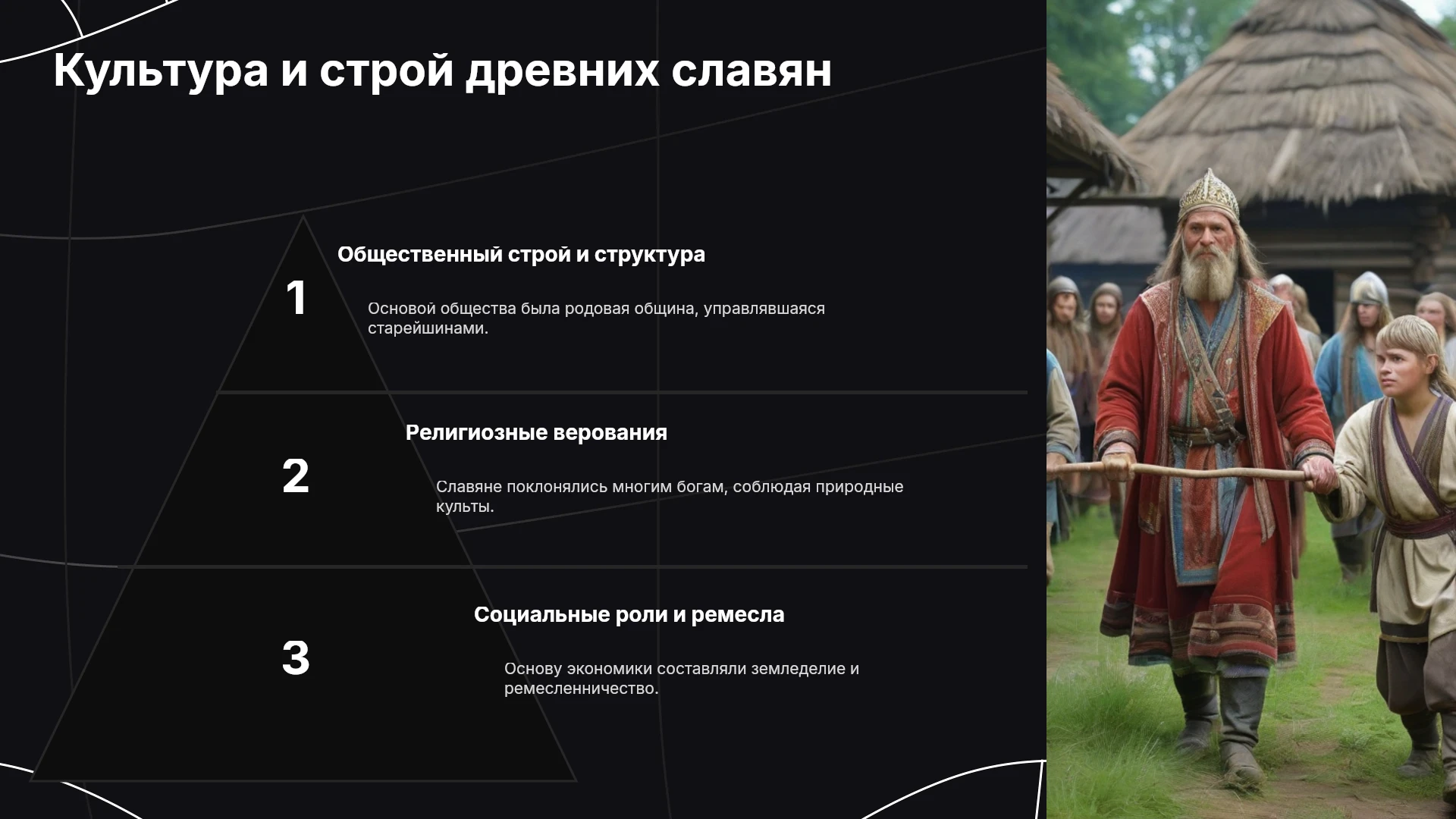 Культура и строй древних славян

1

Общественный строй и структура

Основой общества была родовая община, управлявшаяся старейшинами.

2

Религиозные верования

Славяне поклонялись многим богам, соблюдая природные культы.

3

Социальные роли и ремесла

Основу экономики составляли земледелие и ремесленничество.